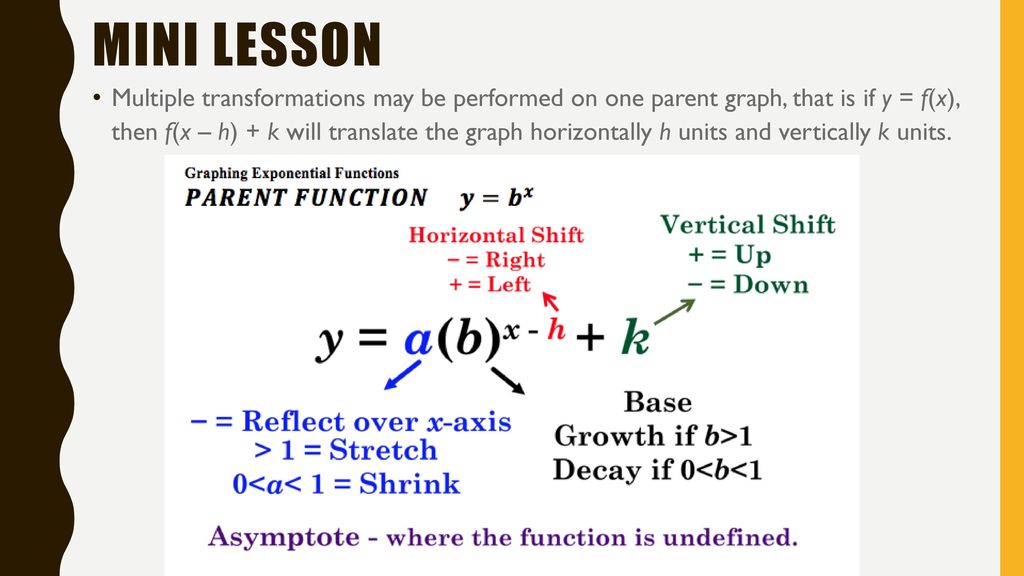 MINI LESSON

• Multiple transformations may be performed on one parent graph, that is if $y = f(x)$, then $f(x - h) + k$ will translate the graph horizontally $h$ units and vertically $k$ units.

Graphing Exponential Functions
PARENT FUNCTION $y = b^x$

Horizontal Shift
− = Right
+ = Left

Vertical Shift
+ = Up
− = Down

$y = a(b)^{x-h} + k$

− = Reflect over $x$-axis
> 1 = Stretch
$0<a<1$ = Shrink

Base
Growth if $b>1$
Decay if $0<b<1$

Asymptote - where the function is undefined.